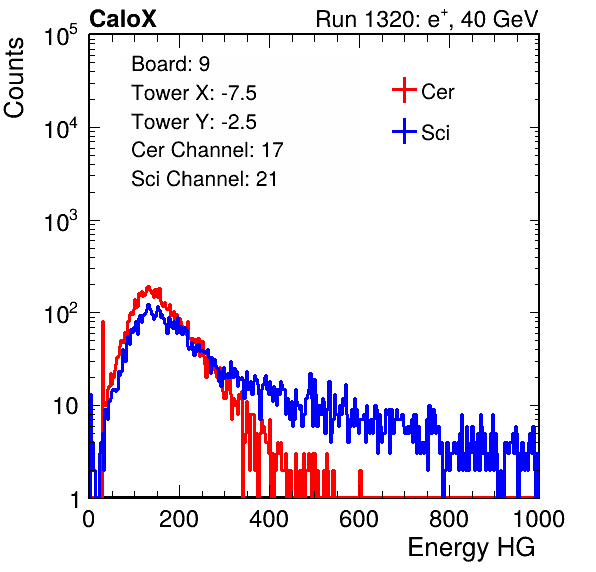 CaloX

Run 1320: $e^{+}$, 40 GeV

Counts

$10^5$

$10^4$

$10^3$

$10^2$

10

1

Board: 9

Tower X: -7.5

Tower Y: -2.5

Cer Channel: 17

Sci Channel: 21

Cer

Sci

0

200

400

600

800

1000

Energy HG